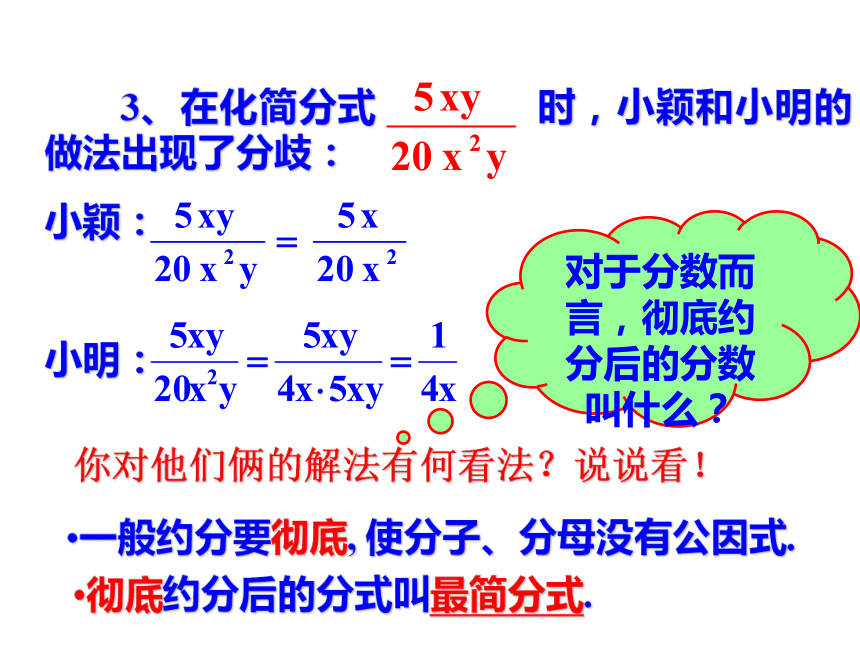 3、在化简分式 $\frac{5xy}{20x^2y}$ 时，小颖和小明的做法出现了分歧：

小颖：$\frac{5xy}{20x^2y}=\frac{5x}{20x^2}$

小明：$\frac{5xy}{20x^2y}=\frac{5xy}{4x\cdot 5xy}=\frac{1}{4x}$

对于分数而言，彻底约分后的分数叫什么？

你对他们俩的解法有何看法？说说看！

•一般约分要彻底, 使分子、分母没有公因式.

•彻底约分后的分式叫最简分式.